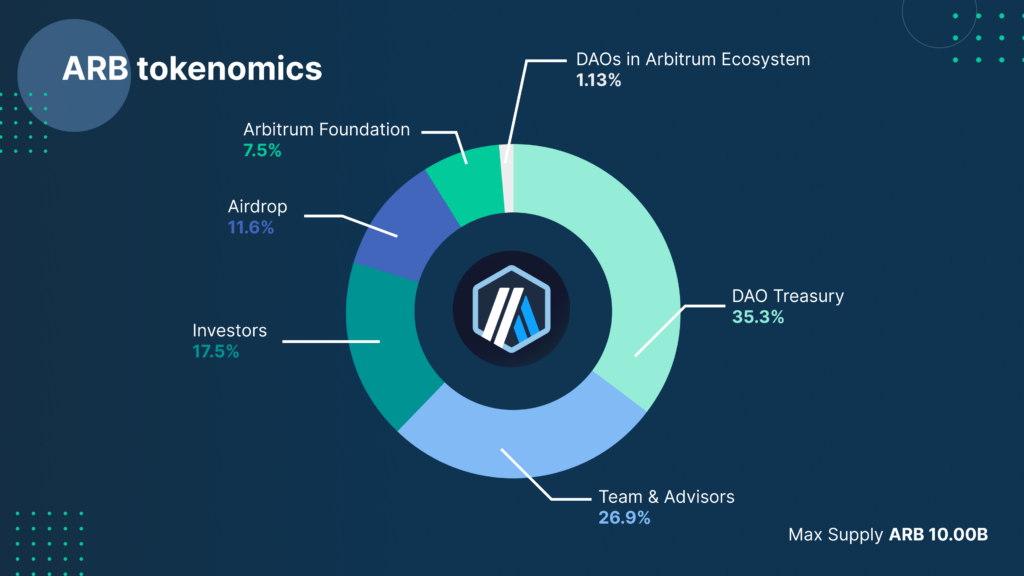 ARB tokenomics

DAOs in Arbitrum Ecosystem
1.13%

Arbitrum Foundation
7.5%

Airdrop
11.6%

Investors
17.5%

DAO Treasury
35.3%

Team & Advisors
26.9%

Max Supply ARB 10.00B